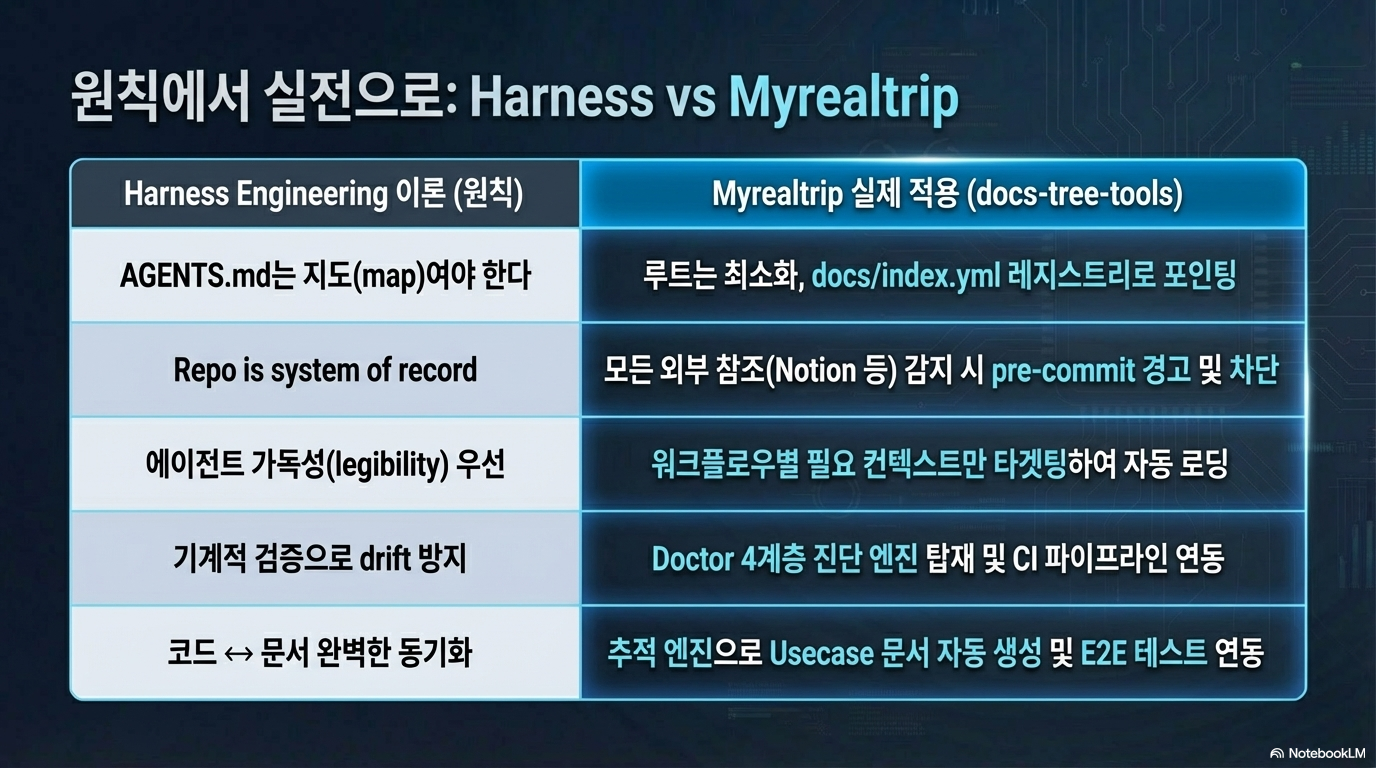 원칙에서 실전으로: Harness vs Myrealtrip

| Harness Engineering 이론 (원칙) | Myrealtrip 실제 적용 (docs-tree-tools) |
|---|---|
| AGENTS.md는 지도(map)여야 한다 | 루트는 최소화, docs/index.yml 레지스트리로 포인팅 |
| Repo is system of record | 모든 외부 참조(Notion 등) 감지 시 pre-commit 경고 및 차단 |
| 에이전트 가독성(legibility) 우선 | 워크플로우별 필요 컨텍스트만 타겟팅하여 자동 로딩 |
| 기계적 검증으로 drift 방지 | Doctor 4계층 진단 엔진 탑재 및 CI 파이프라인 연동 |
| 코드 ↔ 문서 완벽한 동기화 | 추적 엔진으로 Usecase 문서 자동 생성 및 E2E 테스트 연동 |

NotebookLM